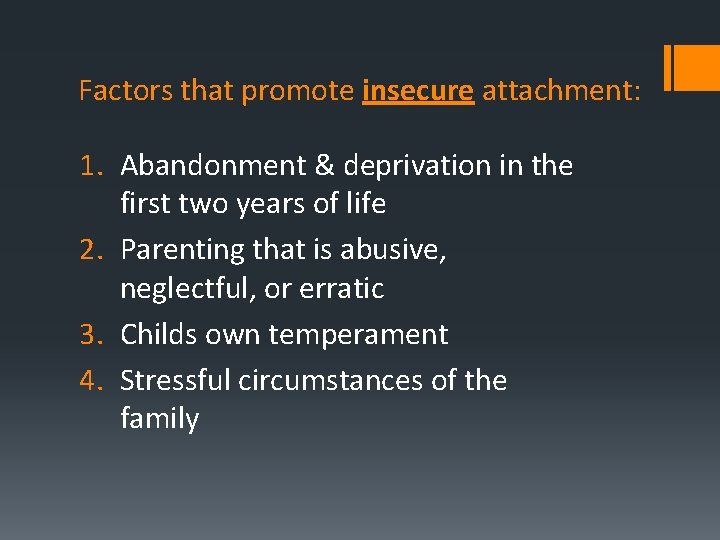 Factors that promote insecure attachment:

1. Abandonment & deprivation in the first two years of life
2. Parenting that is abusive, neglectful, or erratic
3. Childs own temperament
4. Stressful circumstances of the family